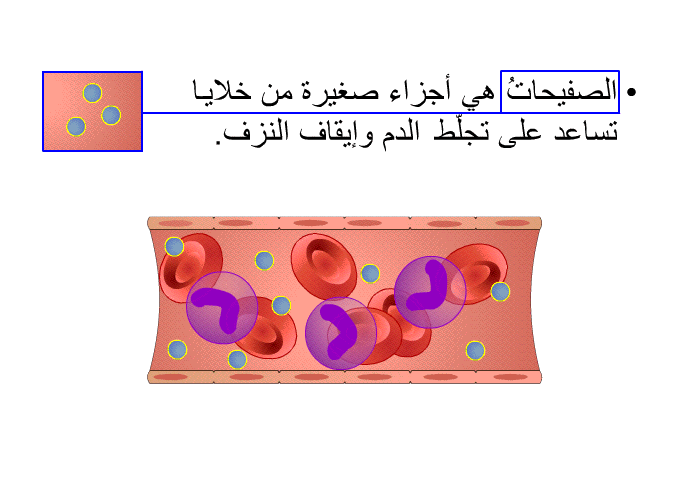 • الصفيحاتُ هي أجزاء صغيرة من خلايا تساعد على تجلّط الدم وإيقاف النزف.